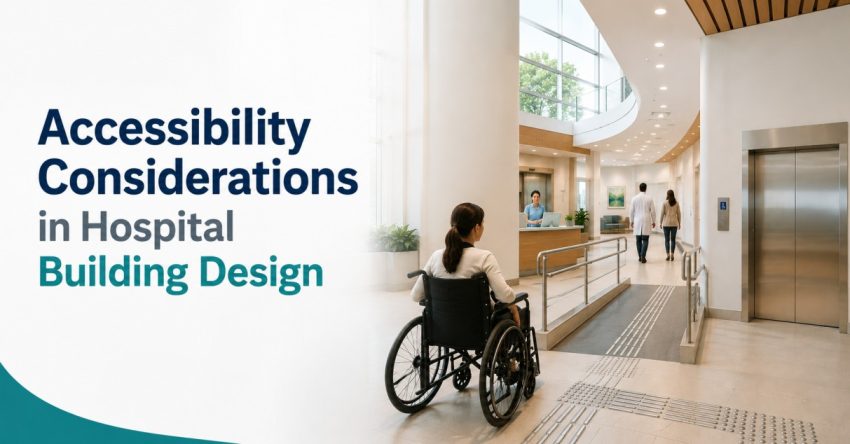 Accessibility Considerations in Hospital Building Design